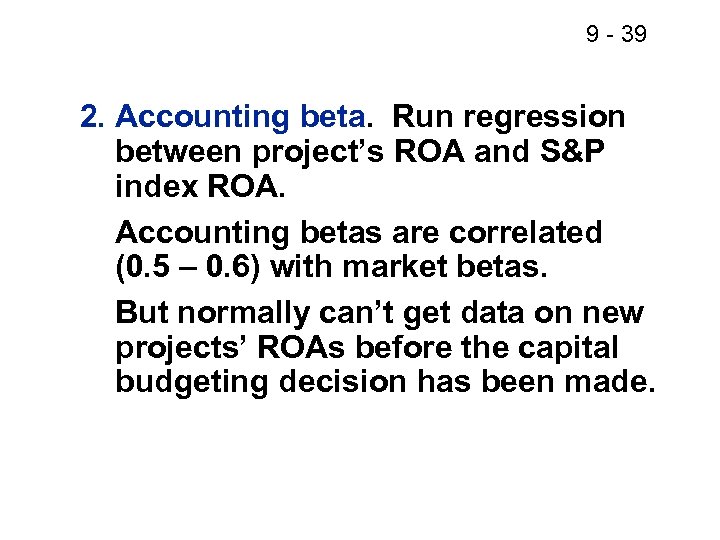 9 - 39

2. Accounting beta. Run regression between project’s ROA and S&P index ROA.

Accounting betas are correlated (0.5 – 0.6) with market betas.

But normally can’t get data on new projects’ ROAs before the capital budgeting decision has been made.